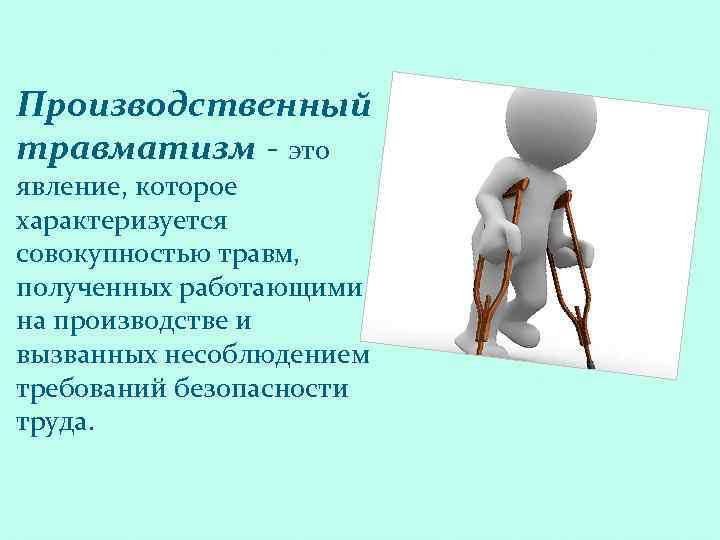 Производственный травматизм - это явление, которое характеризуется совокупностью травм, полученных работающими на производстве и вызванных несоблюдением требований безопасности труда.